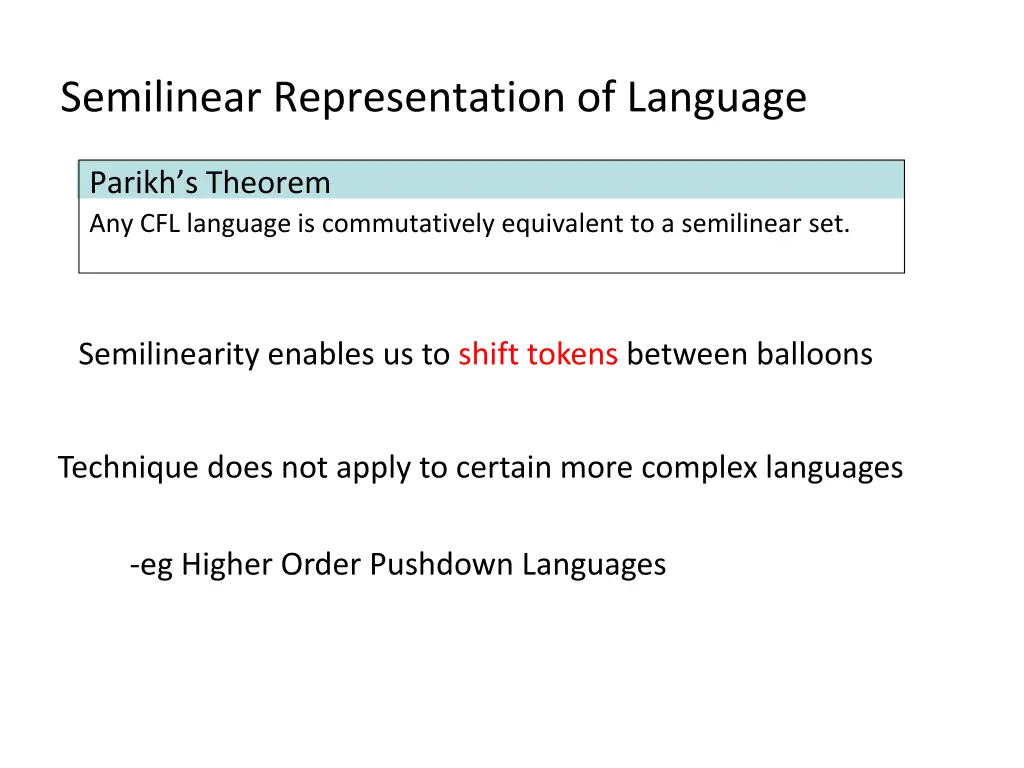 Semilinear Representation of Language

Parikh’s Theorem
Any CFL language is commutatively equivalent to a semilinear set.

Semilinearity enables us to shift tokens between balloons

Technique does not apply to certain more complex languages

-eg Higher Order Pushdown Languages